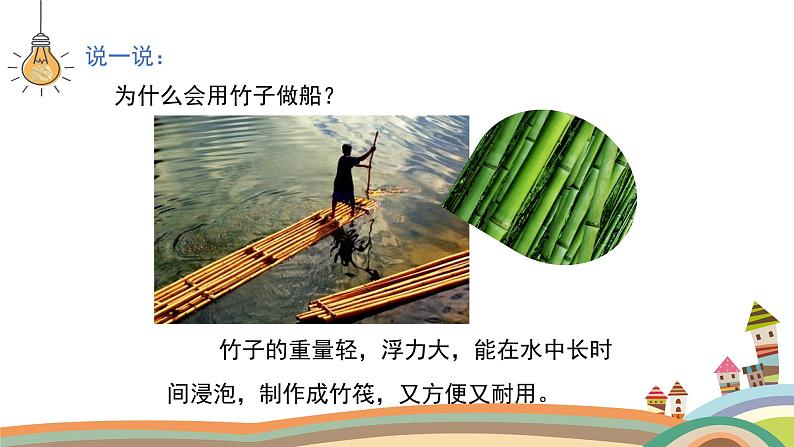 说一说：

为什么会用竹子做船？

竹子的重量轻，浮力大，能在水中长时间浸泡，制作成竹筏，又方便又耐用。